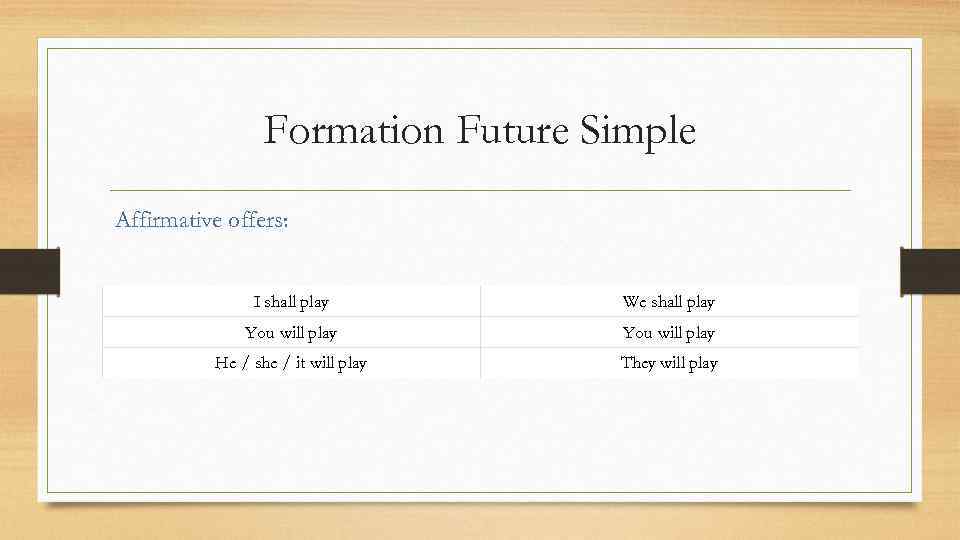 Formation Future Simple

Affirmative offers:

| I shall play | We shall play |
|---|---|
| You will play | You will play |
| He / she / it will play | They will play |